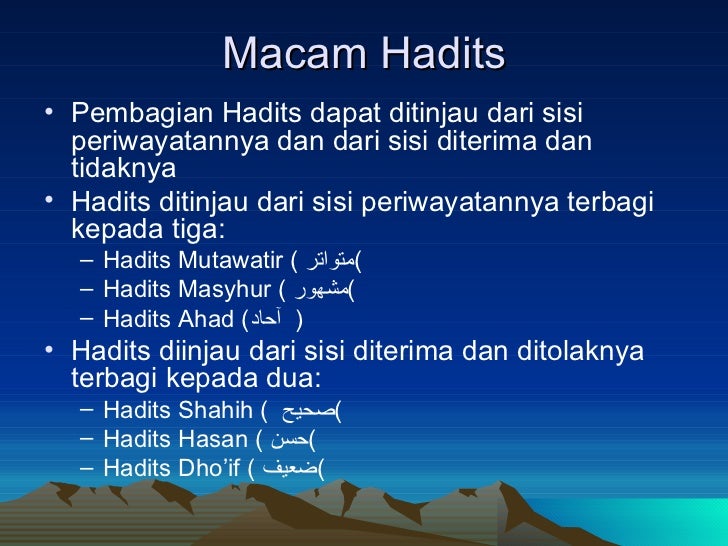 Macam Hadits

• Pembagian Hadits dapat ditinjau dari sisi periwayatannya dan dari sisi diterima dan tidaknya

• Hadits ditinjau dari sisi periwayatannya terbagi kepada tiga:
– Hadits Mutawatir ( متواتر(
– Hadits Masyhur ( مشهور(
– Hadits Ahad (آحاد )

• Hadits diinjau dari sisi diterima dan ditolaknya terbagi kepada dua:
– Hadits Shahih ( صحيح(
– Hadits Hasan ( حسن(
– Hadits Dho'if ( ضعيف(